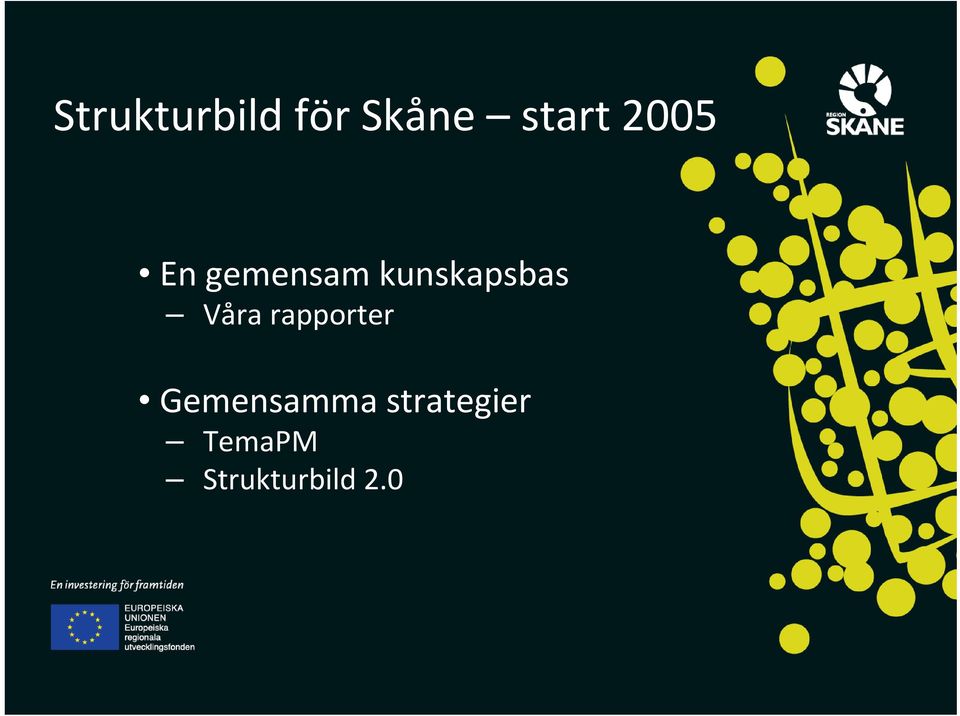 Strukturbild för Skåne – start 2005

REGION SKÅNE

• En gemensam kunskapsbas
– Våra rapporter

• Gemensamma strategier
– TemaPM
– Strukturbild 2.0

En investering för framtiden

EUROPEISKA UNIONEN
Europeiska regionala utvecklingsfonden